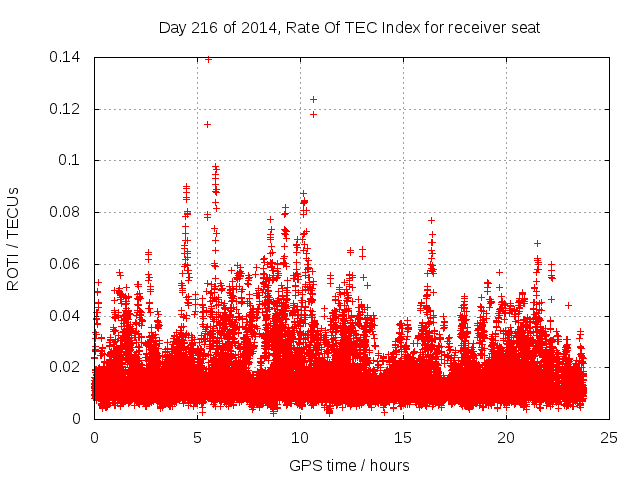 Day 216 of 2014, Rate Of TEC Index for receiver seat

ROTI / TECUs

0.14
0.12
0.1
0.08
0.06
0.04
0.02
0

0 5 10 15 20 25

GPS time / hours